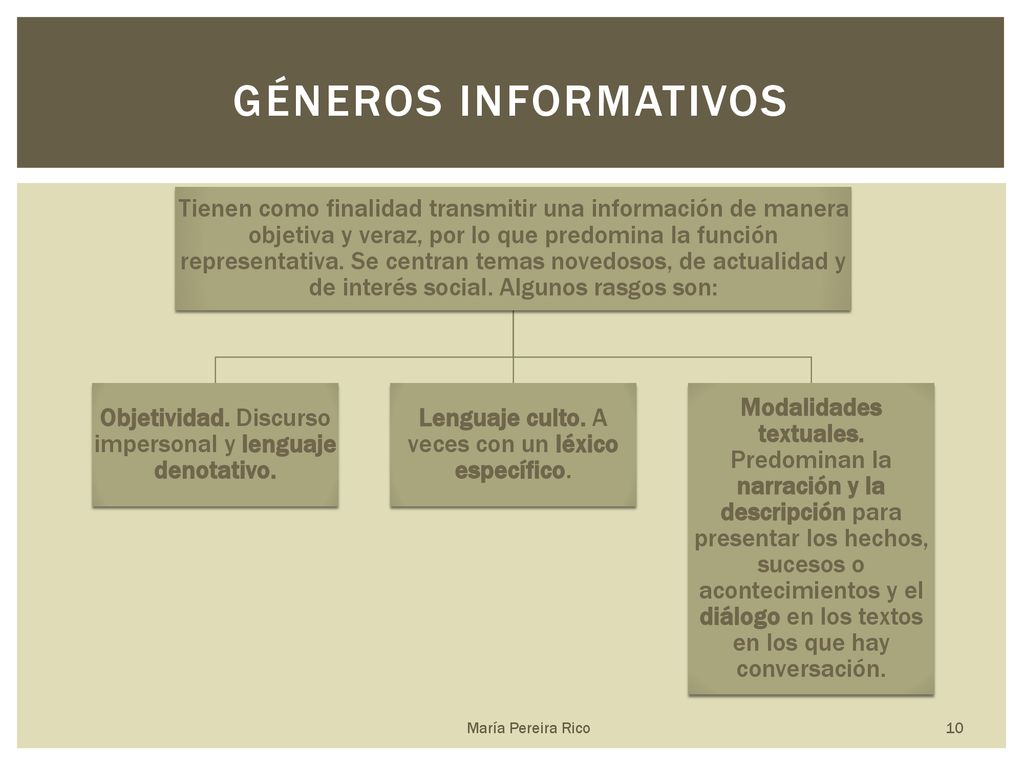 GÉNEROS INFORMATIVOS

Tienen como finalidad transmitir una información de manera objetiva y veraz, por lo que predomina la función representativa. Se centran temas novedosos, de actualidad y de interés social. Algunos rasgos son:

Objetividad. Discurso impersonal y lenguaje denotativo.

Lenguaje culto. A veces con un léxico específico.

Modalidades textuales. Predominan la narración y la descripción para presentar los hechos, sucesos o acontecimientos y el diálogo en los textos en los que hay conversación.

María Pereira Rico

10